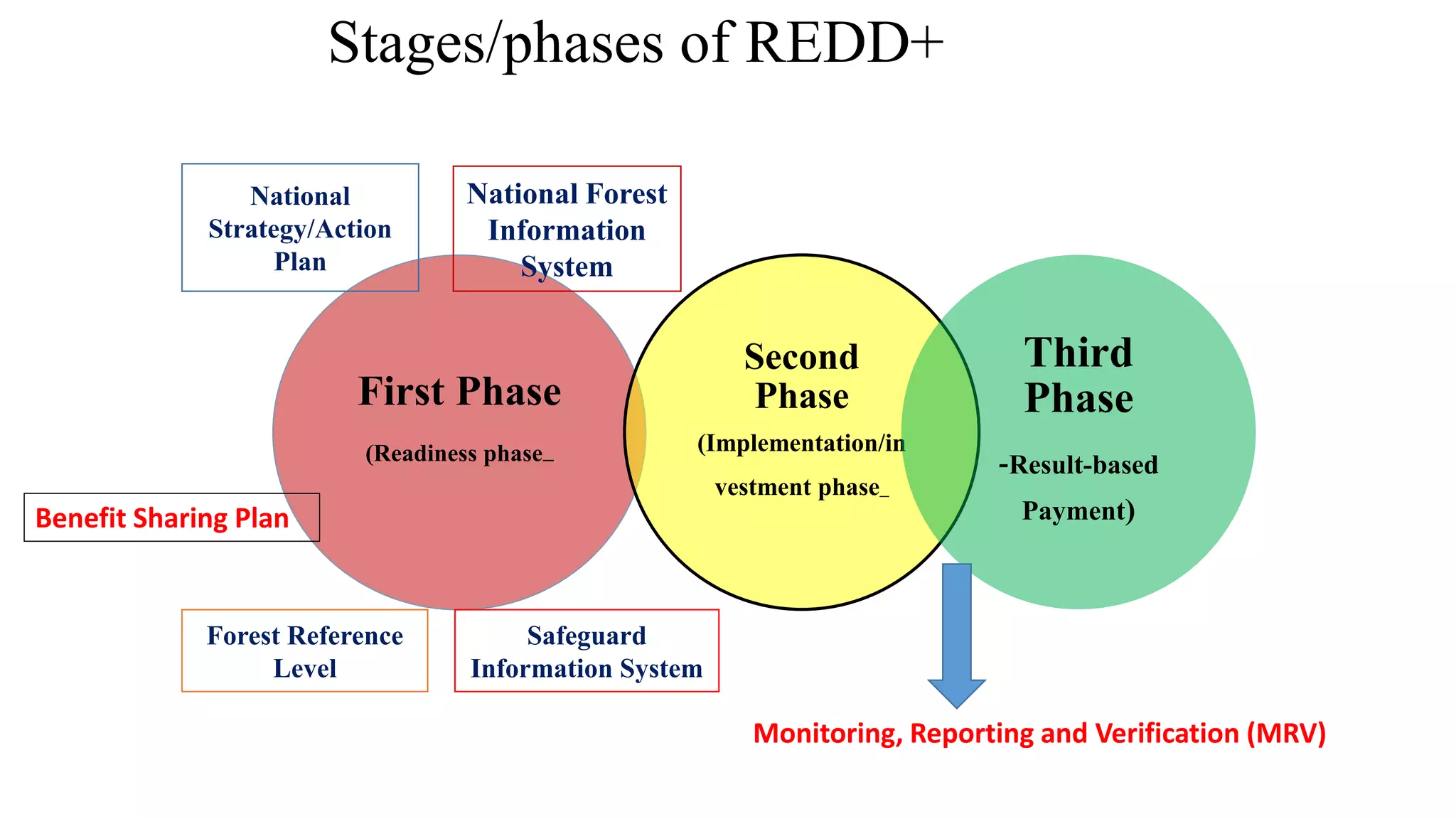 Stages/phases of REDD+

National Strategy/Action Plan

National Forest Information System

First Phase

(Readiness phase_

Second Phase

(Implementation/investment phase_

Third Phase

-Result-based Payment)

Benefit Sharing Plan

Forest Reference Level

Safeguard Information System

Monitoring, Reporting and Verification (MRV)